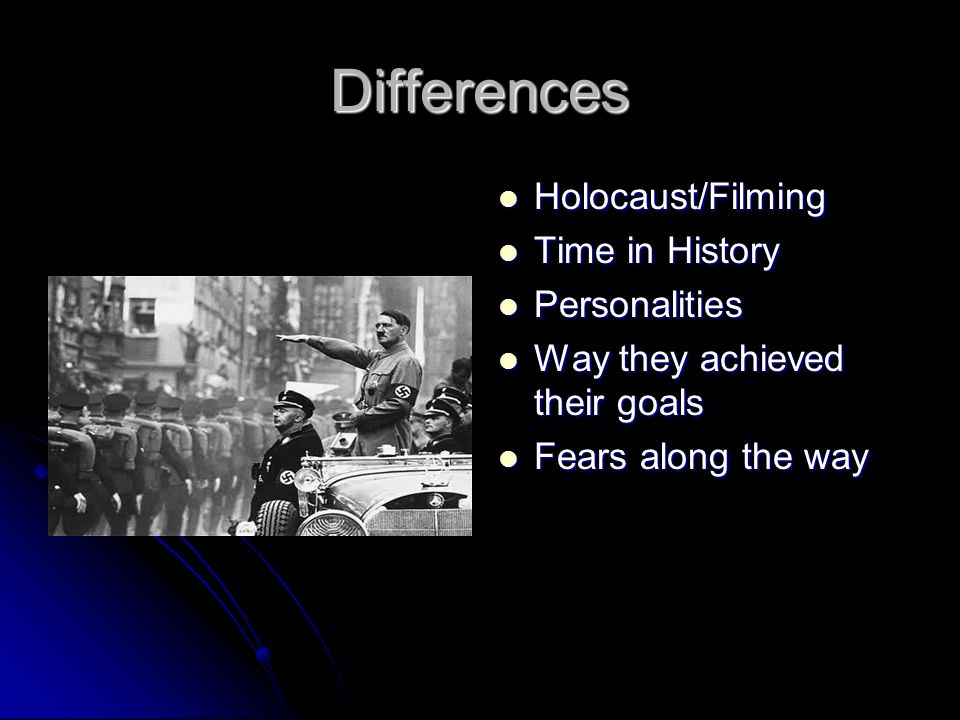 Differences

- Holocaust/Filming
- Time in History
- Personalities
- Way they achieved their goals
- Fears along the way